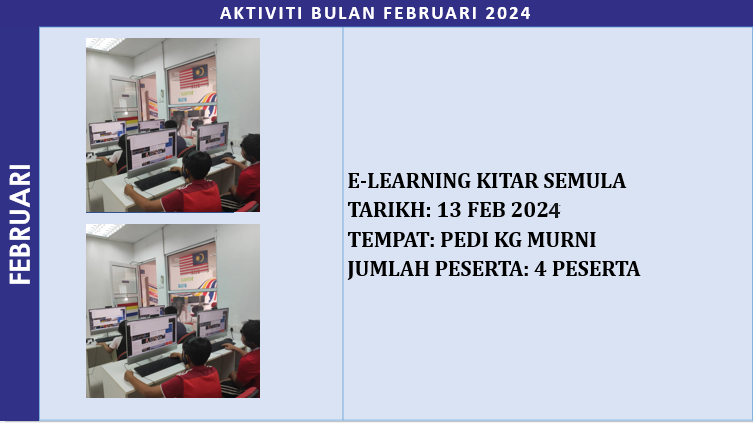 AKTIVITI BULAN FEBRUARI 2024

FEBRUARI

E-LEARNING KITAR SEMULA
TARIKH: 13 FEB 2024
TEMPAT: PEDI KG MURNI
JUMLAH PESERTA: 4 PESERTA